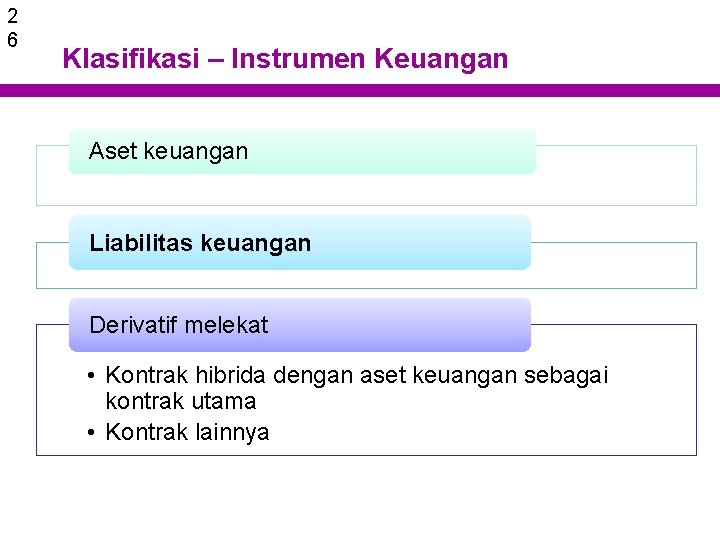 26

Klasifikasi – Instrumen Keuangan

Aset keuangan

Liabilitas keuangan

Derivatif melekat

• Kontrak hibrida dengan aset keuangan sebagai kontrak utama
• Kontrak lainnya